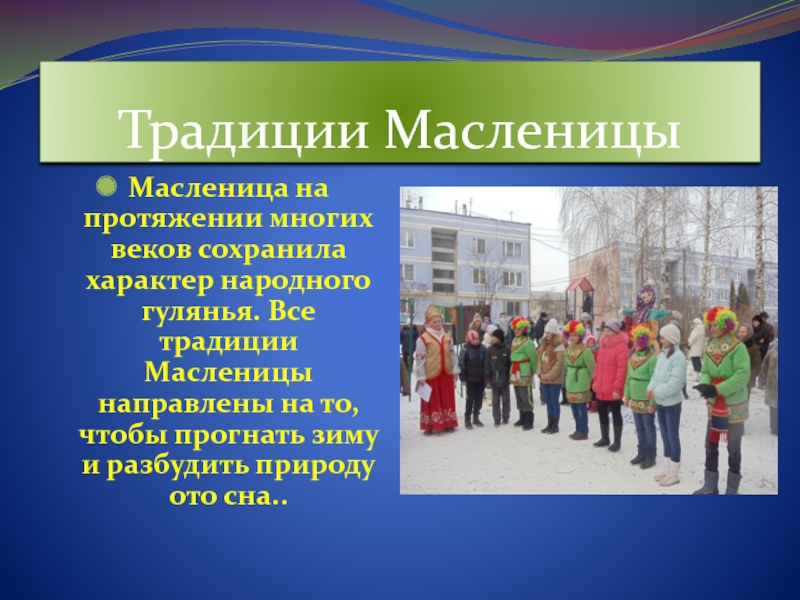 Традиции Масленицы

Масленица на протяжении многих веков сохранила характер народного гулянья. Все традиции Масленицы направлены на то, чтобы прогнать зиму и разбудить природу ото сна..